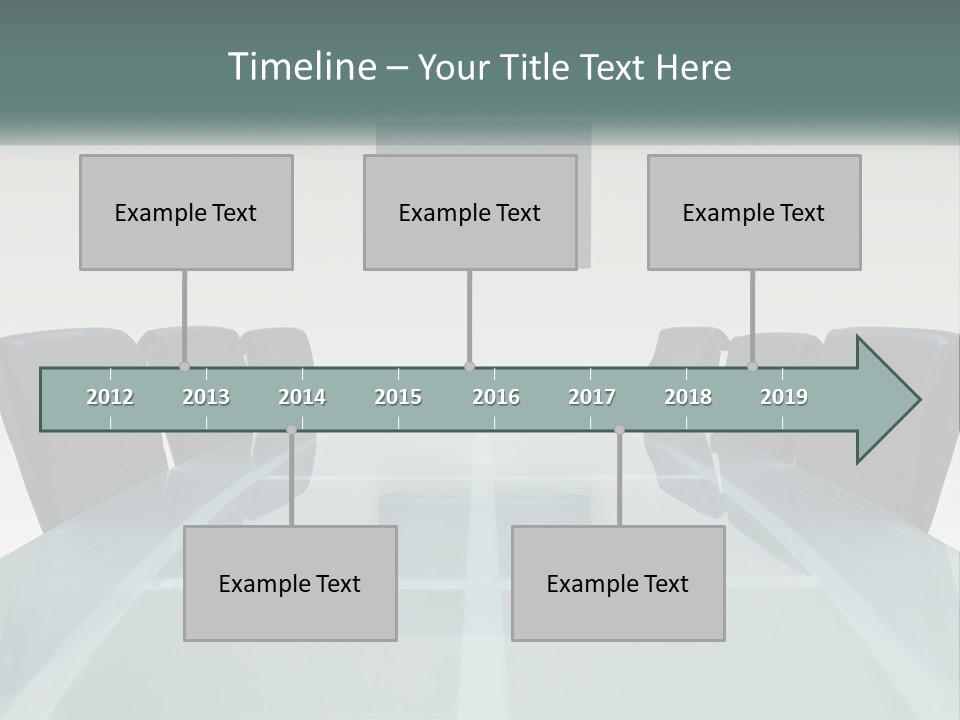 Timeline – Your Title Text Here

Example Text

Example Text

Example Text

2012 2013 2014 2015 2016 2017 2018 2019

Example Text

Example Text